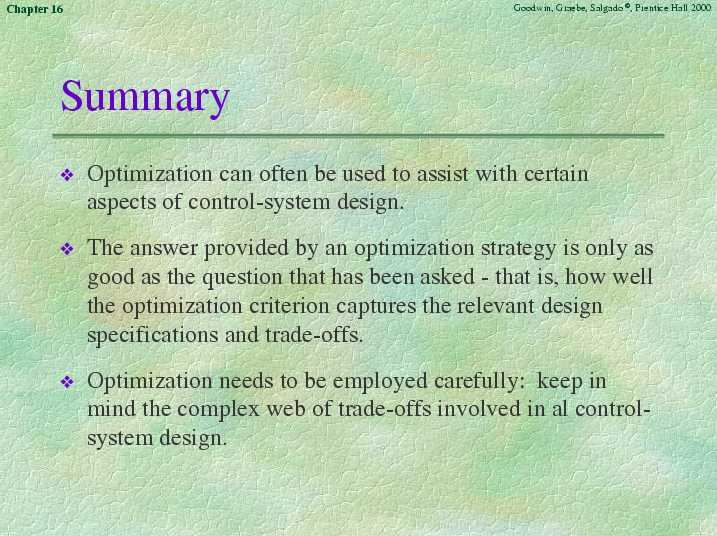 Chapter 16

Goodwin, Graebe, Salgado ©, Prentice Hall 2000

Summary

❖ Optimization can often be used to assist with certain aspects of control-system design.

❖ The answer provided by an optimization strategy is only as good as the question that has been asked - that is, how well the optimization criterion captures the relevant design specifications and trade-offs.

❖ Optimization needs to be employed carefully: keep in mind the complex web of trade-offs involved in al control-system design.